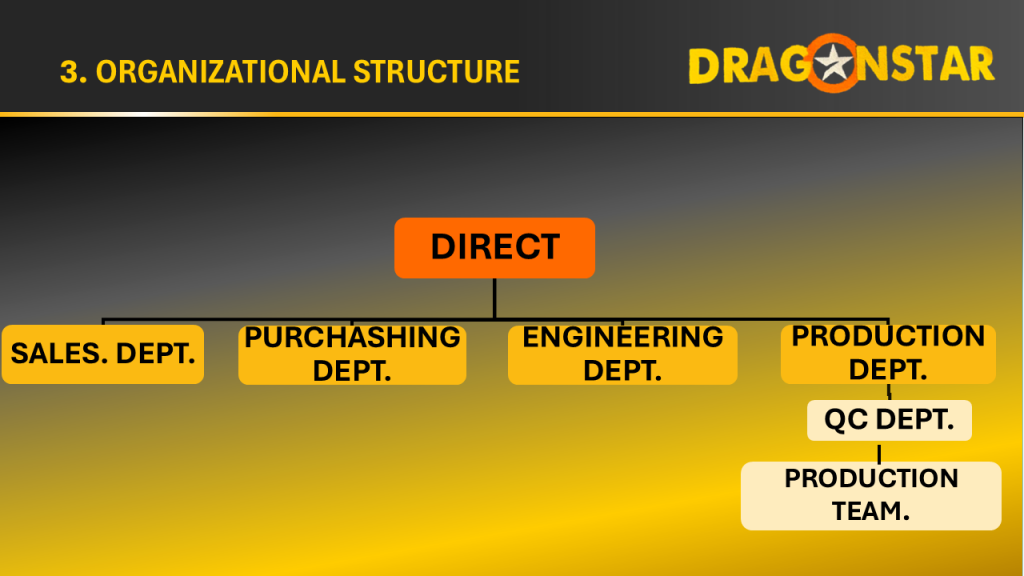 3. ORGANIZATIONAL STRUCTURE

DRAGONSTAR

DIRECT

SALES. DEPT.

PURCHASHING DEPT.

ENGINEERING DEPT.

PRODUCTION DEPT.

QC DEPT.

PRODUCTION TEAM.